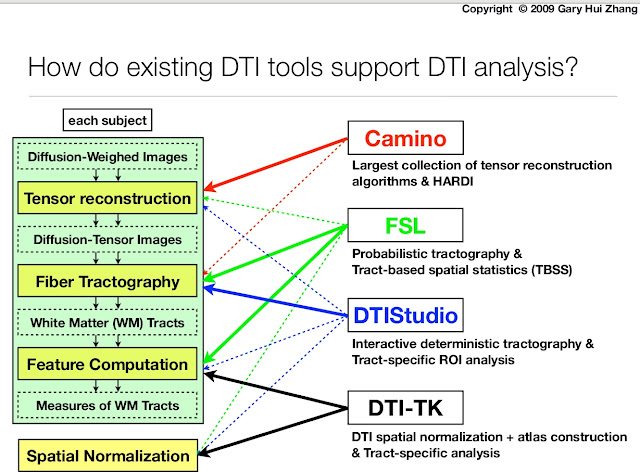 Copyright © 2009 Gary Hui Zhang

How do existing DTI tools support DTI analysis?

each subject

Diffusion-Weighed Images

Tensor reconstruction

Diffusion-Tensor Images

Fiber Tractography

White Matter (WM) Tracts

Feature Computation

Measures of WM Tracts

Spatial Normalization

Camino

Largest collection of tensor reconstruction algorithms & HARDI

FSL

Probabilistic tractography & Tract-based spatial statistics (TBSS)

DTIStudio

Interactive deterministic tractography & Tract-specific ROI analysis

DTI-TK

DTI spatial normalization + atlas construction & Tract-specific analysis